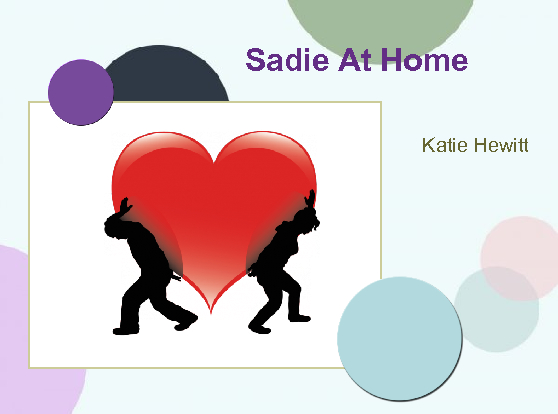 Sadie At Home

Katie Hewitt